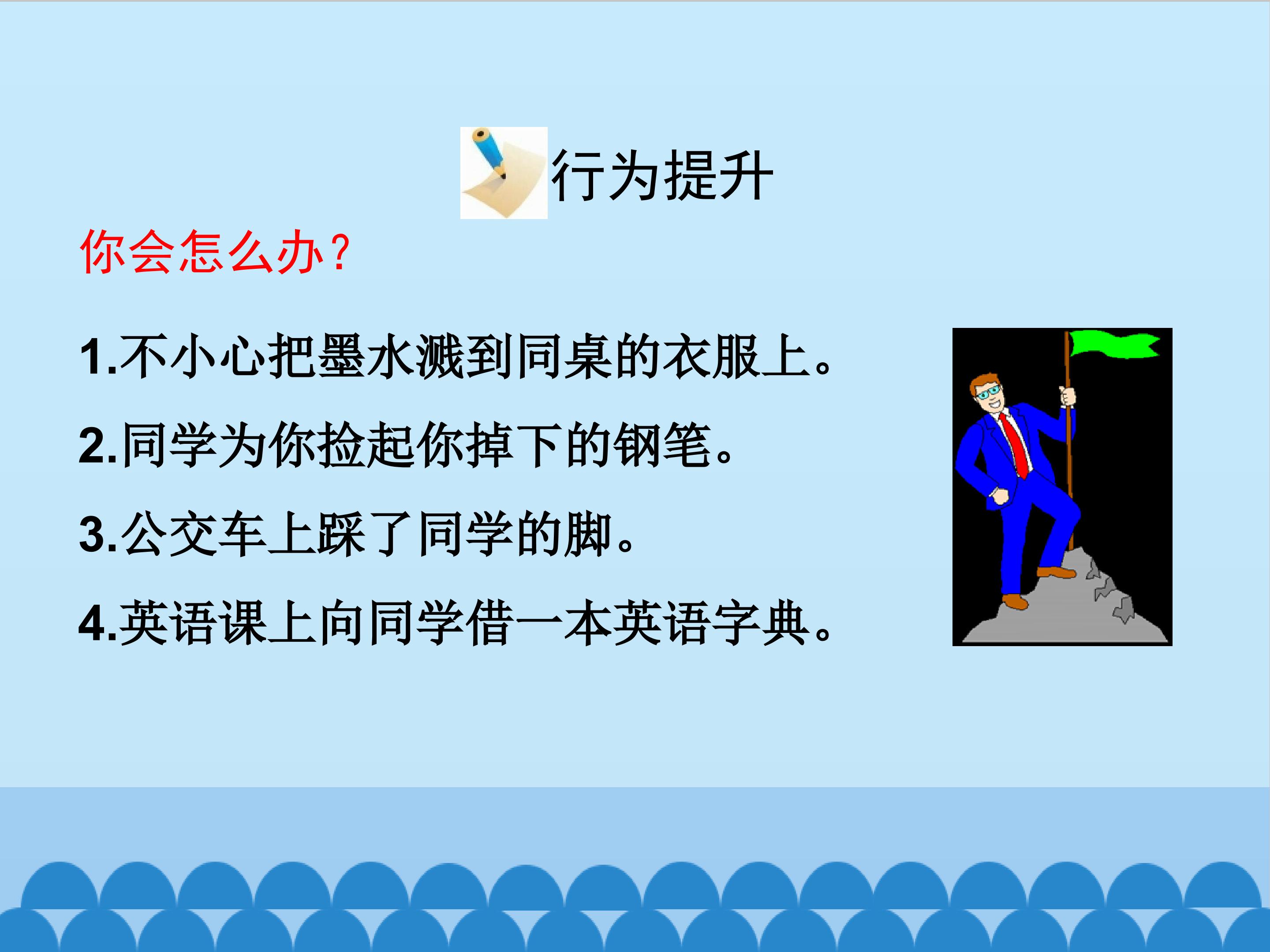 行为提升

你会怎么办？

1.不小心把墨水溅到同桌的衣服上。

2.同学为你捡起你掉下的钢笔。

3.公交车上踩了同学的脚。

4.英语课上向同学借一本英语字典。